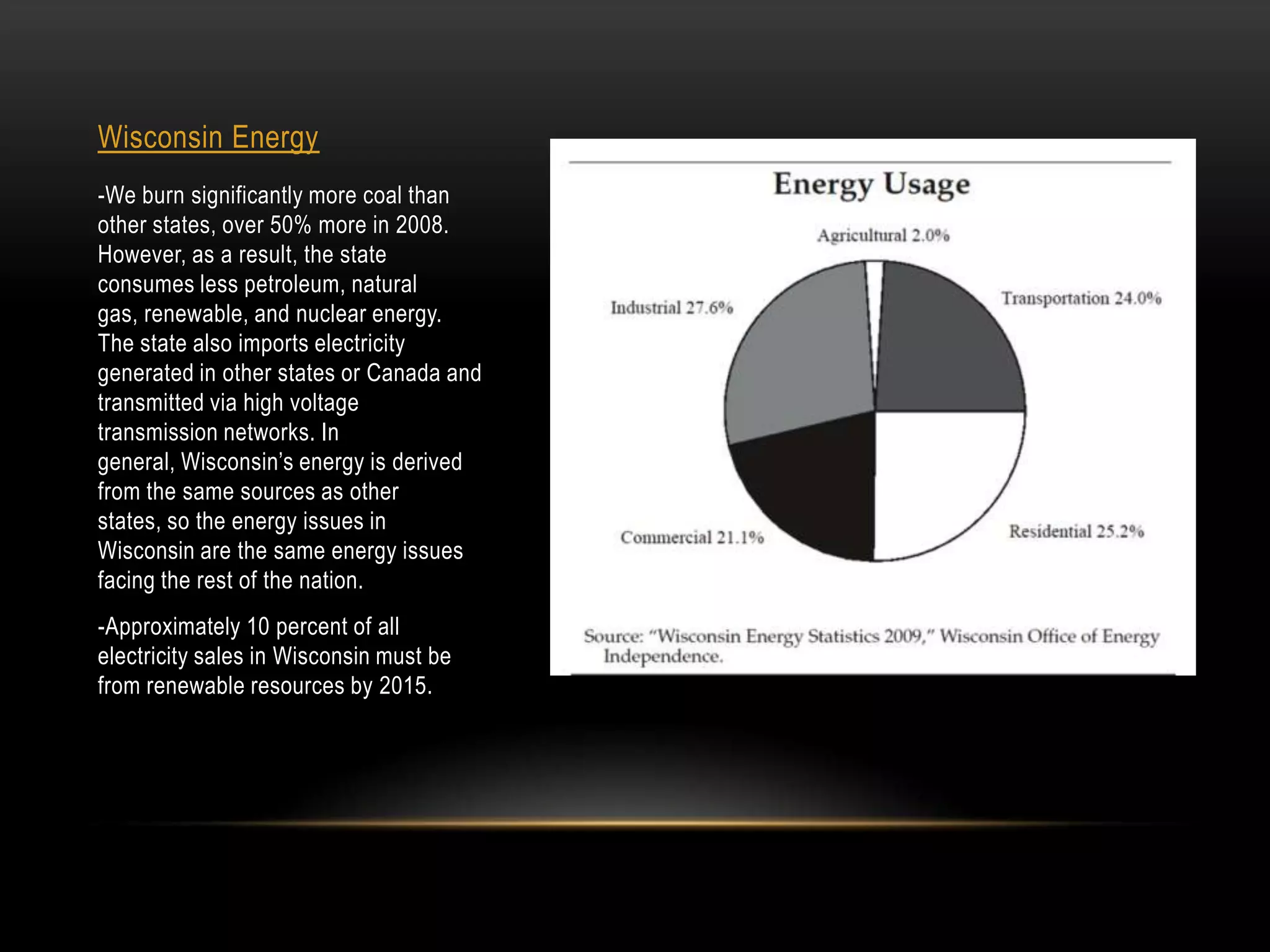 Wisconsin Energy

-We burn significantly more coal than other states, over 50% more in 2008. However, as a result, the state consumes less petroleum, natural gas, renewable, and nuclear energy. The state also imports electricity generated in other states or Canada and transmitted via high voltage transmission networks. In general, Wisconsin's energy is derived from the same sources as other states, so the energy issues in Wisconsin are the same energy issues facing the rest of the nation.

-Approximately 10 percent of all electricity sales in Wisconsin must be from renewable resources by 2015.

Energy Usage

Agricultural 2.0%

Industrial 27.6%

Transportation 24.0%

Commercial 21.1%

Residential 25.2%

Source: "Wisconsin Energy Statistics 2009," Wisconsin Office of Energy Independence.